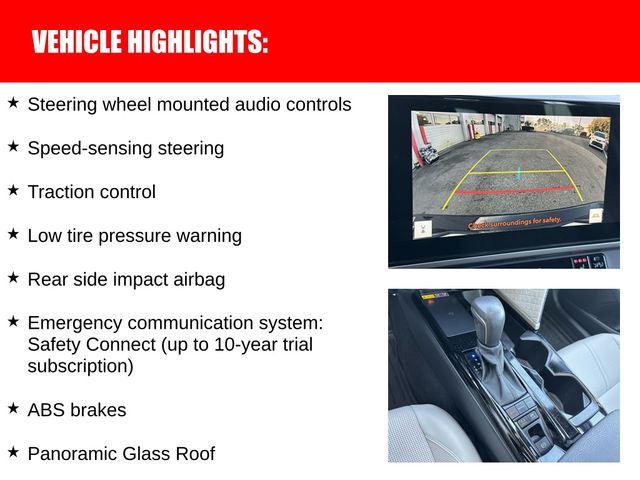 VEHICLE HIGHLIGHTS:

★ Steering wheel mounted audio controls

★ Speed-sensing steering

★ Traction control

★ Low tire pressure warning

★ Rear side impact airbag

★ Emergency communication system: Safety Connect (up to 10-year trial subscription)

★ ABS brakes

★ Panoramic Glass Roof

Check surroundings for safety.